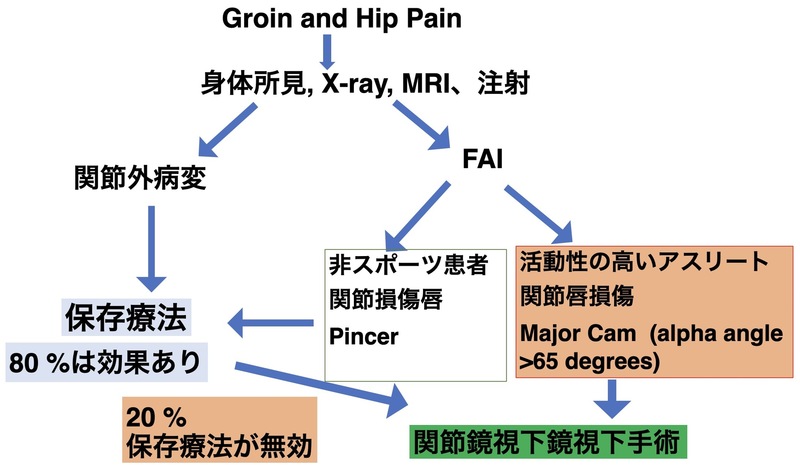 Groin and Hip Pain

身体所見, X-ray, MRI、注射

関節外病変

FAI

非スポーツ患者
関節損傷唇
Pincer

活動性の高いアスリート
関節唇損傷
Major Cam (alpha angle >65 degrees)

保存療法
80 %は効果あり

20 %
保存療法が無効

関節鏡視下鏡視下手術